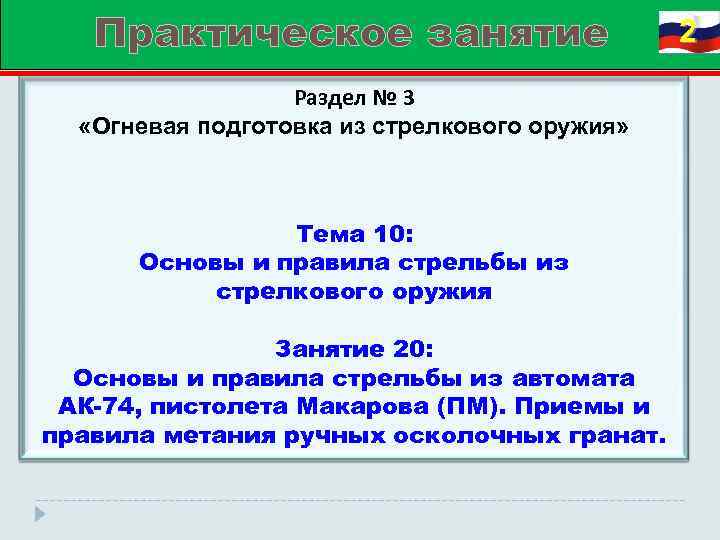 Практическое занятие

2

Раздел № 3
«Огневая подготовка из стрелкового оружия»

Тема 10:
Основы и правила стрельбы из стрелкового оружия

Занятие 20:
Основы и правила стрельбы из автомата АК-74, пистолета Макарова (ПМ). Приемы и правила метания ручных осколочных гранат.